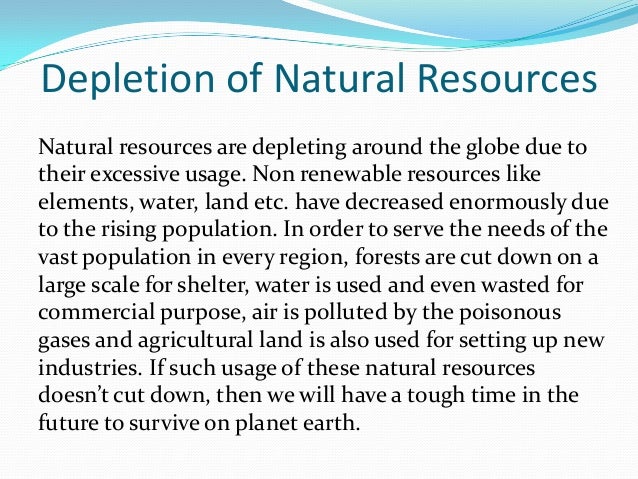 Depletion of Natural Resources

Natural resources are depleting around the globe due to their excessive usage. Non renewable resources like elements, water, land etc. have decreased enormously due to the rising population. In order to serve the needs of the vast population in every region, forests are cut down on a large scale for shelter, water is used and even wasted for commercial purpose, air is polluted by the poisonous gases and agricultural land is also used for setting up new industries. If such usage of these natural resources doesn't cut down, then we will have a tough time in the future to survive on planet earth.